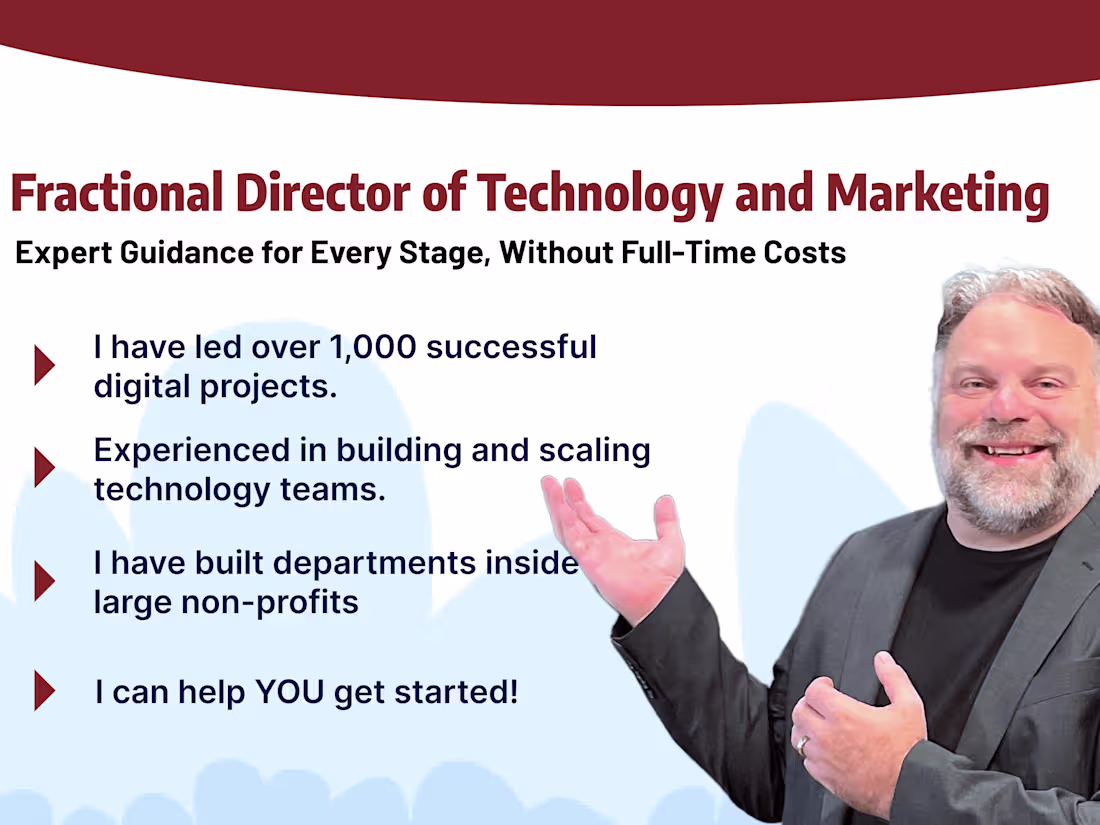 Fractional Director of Technology and Marketing

Expert Guidance for Every Stage, Without Full-Time Costs

I have led over 1,000 successful digital projects.

Experienced in building and scaling technology teams.

I have built departments inside large non-profits

I can help YOU get started!